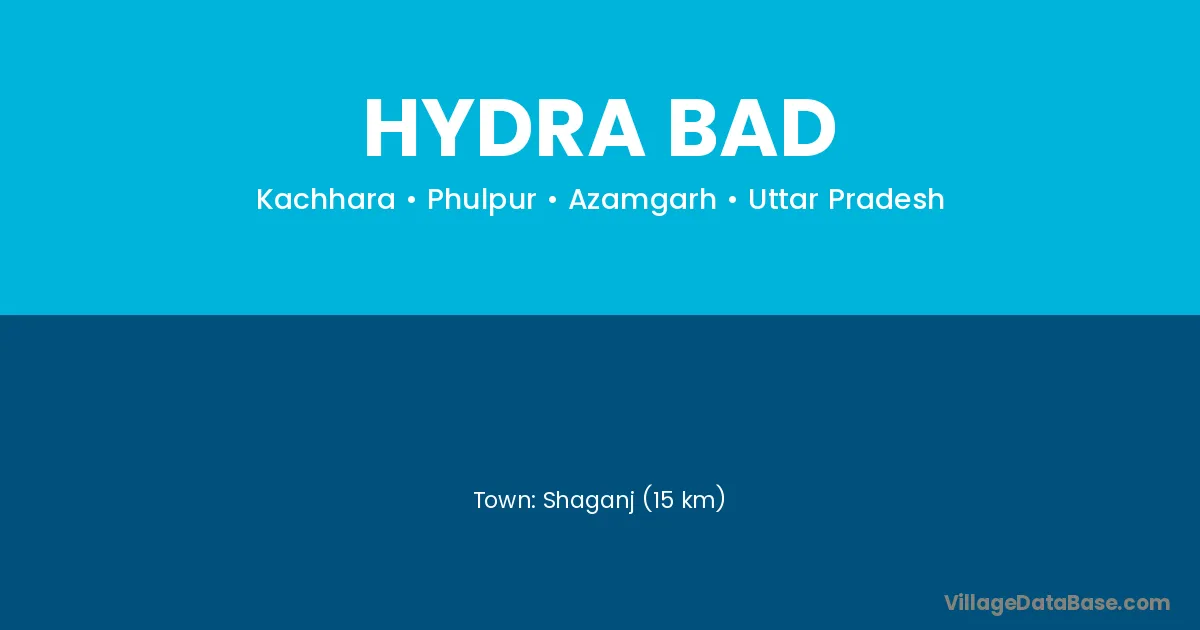 HYDRA BAD

Kachhara • Phulpur • Azamgarh • Uttar Pradesh

Town: Shaganj (15 km)

VillageDataBase.com